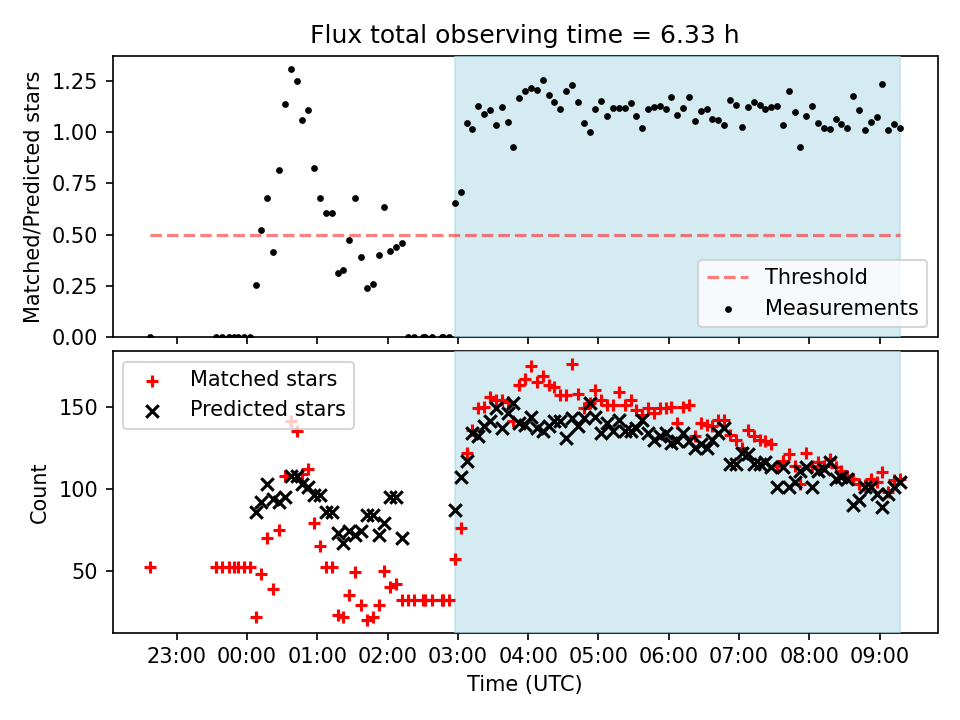 Flux total observing time = 6.33 h

Matched/Predicted stars

1.25
1.00
0.75
0.50
0.25
0.00

Threshold
Measurements

Matched stars
Predicted stars

Count

150
100
50

23:00 00:00 01:00 02:00 03:00 04:00 05:00 06:00 07:00 08:00 09:00

Time (UTC)